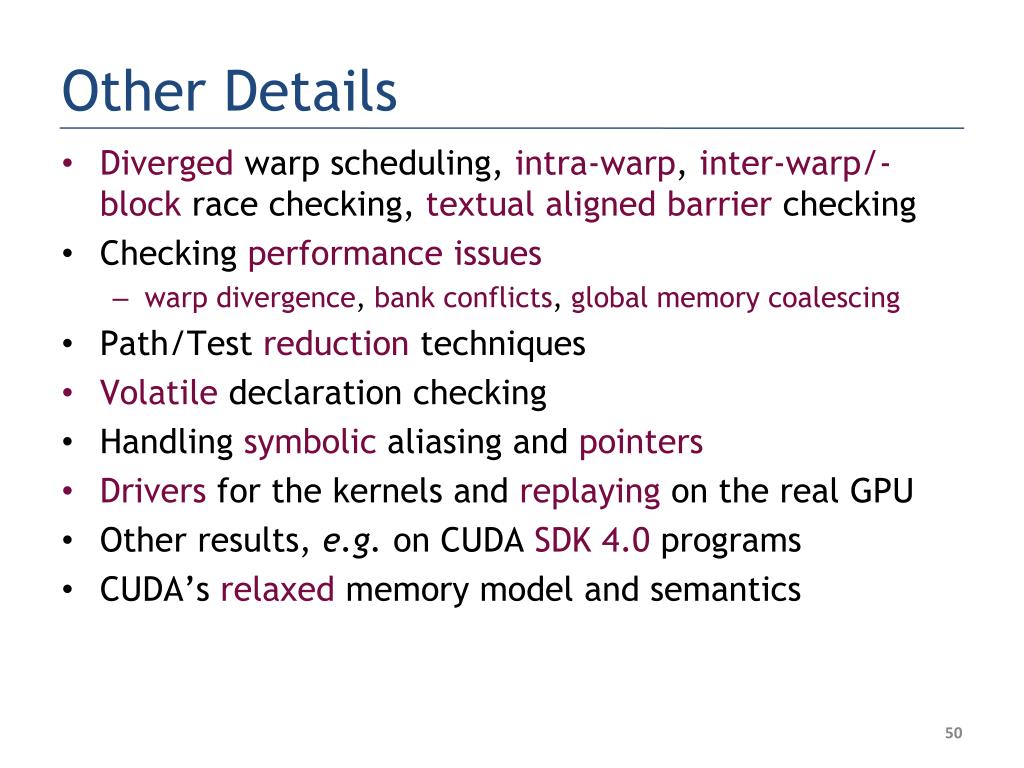 Other Details

• Diverged warp scheduling, intra-warp, inter-warp/-block race checking, textual aligned barrier checking
• Checking performance issues
– warp divergence, bank conflicts, global memory coalescing
• Path/Test reduction techniques
• Volatile declaration checking
• Handling symbolic aliasing and pointers
• Drivers for the kernels and replaying on the real GPU
• Other results, e.g. on CUDA SDK 4.0 programs
• CUDA's relaxed memory model and semantics

50